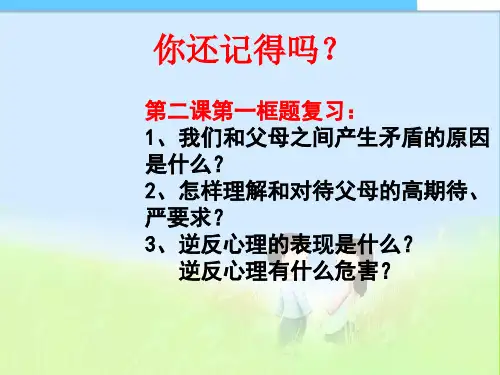 你还记得吗？

第二课第一框题复习：
1、我们和父母之间产生矛盾的原因是什么？
2、怎样理解和对待父母的高期待、严要求？
3、逆反心理的表现是什么？
逆反心理有什么危害？